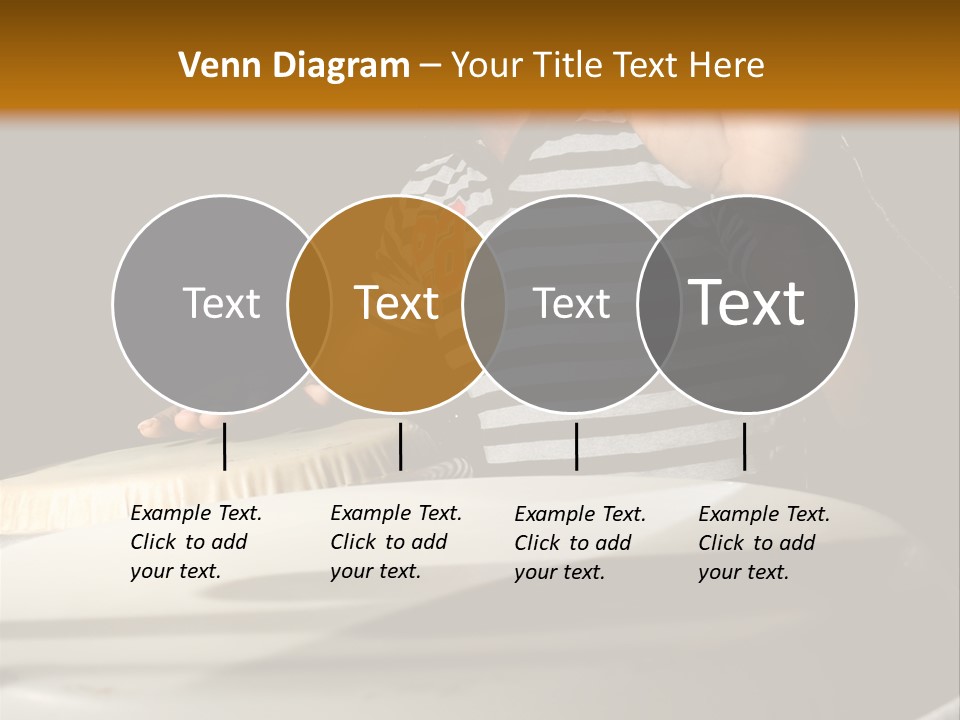 Venn Diagram – Your Title Text Here

Text

Text

Text

Text

Example Text. Click to add your text.

Example Text. Click to add your text.

Example Text. Click to add your text.

Example Text. Click to add your text.